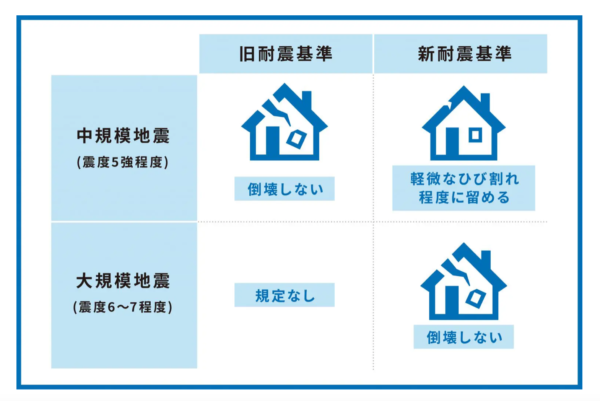 |  | 旧耐震基準 | 新耐震基準 |
|---|---|---|
| 中規模地震 (震度5強程度) | 倒壊しない | 軽微なひび割れ程度に留める |
| 大規模地震 (震度6〜7程度) | 規定なし | 倒壊しない |